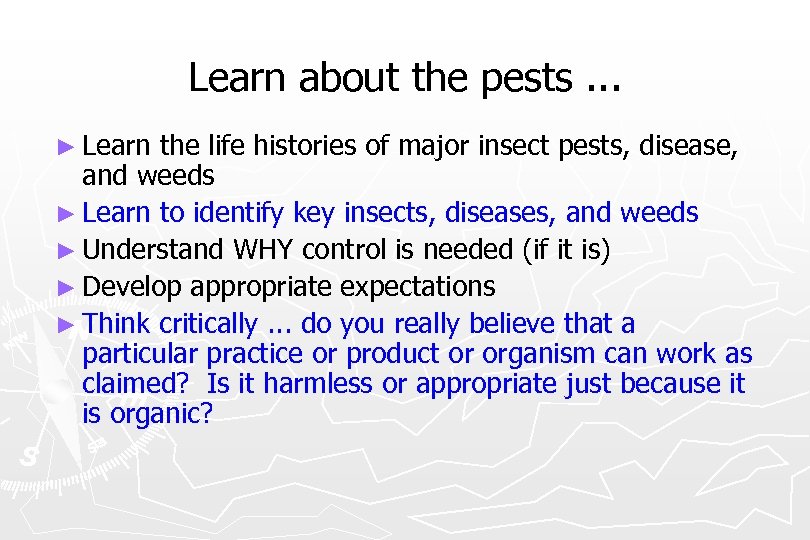 Learn about the pests ...

► Learn the life histories of major insect pests, disease, and weeds
► Learn to identify key insects, diseases, and weeds
► Understand WHY control is needed (if it is)
► Develop appropriate expectations
► Think critically ... do you really believe that a particular practice or product or organism can work as claimed? Is it harmless or appropriate just because it is organic?